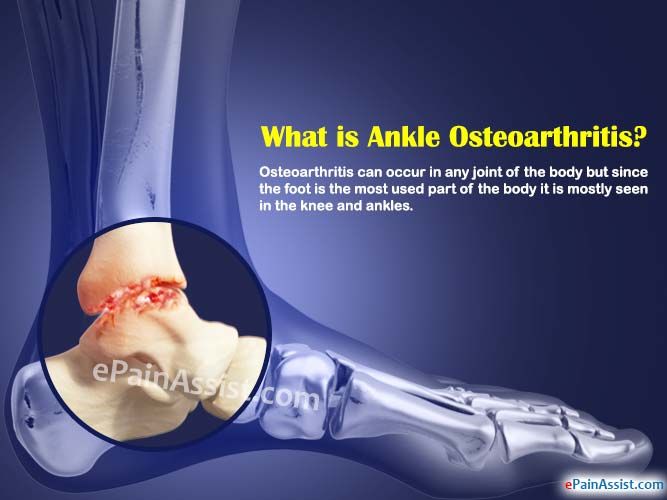 What is Ankle Osteoarthritis?

Osteoarthritis can occur in any joint of the body but since the foot is the most used part of the body it is mostly seen in the knee and ankles.

ePainAssist.com

ePainAssist.com